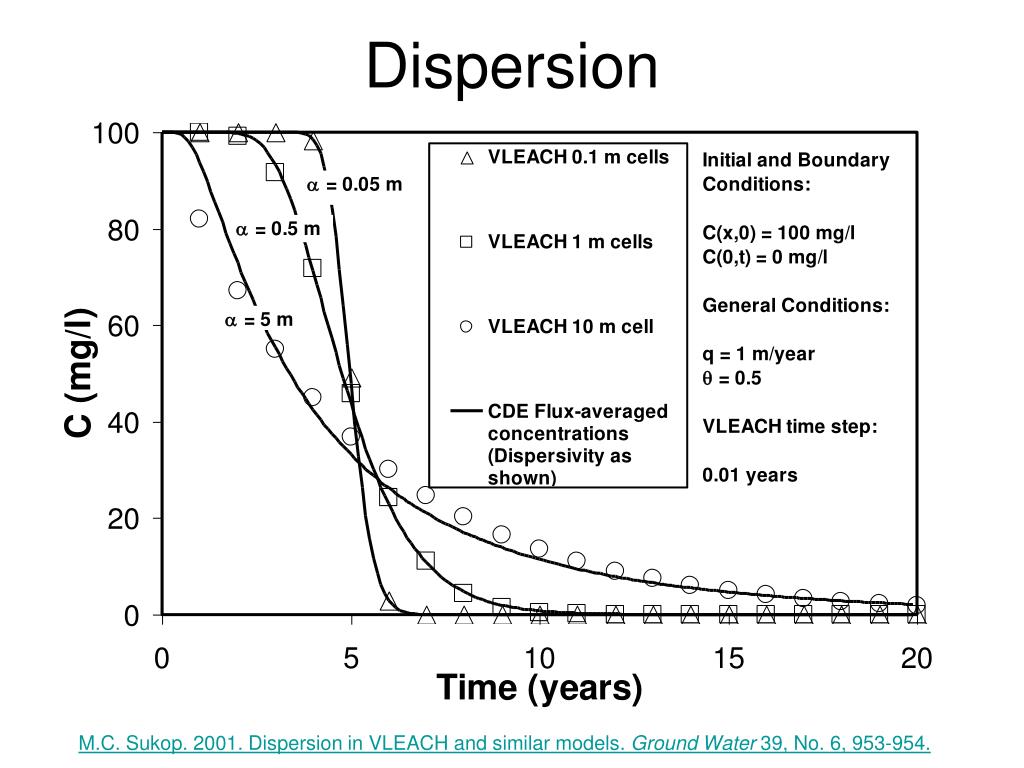 Dispersion

100
80
60
40
20
0

C (mg/l)

$\alpha$ = 0.05 m
$\alpha$ = 0.5 m
$\alpha$ = 5 m

VLEACH 0.1 m cells
VLEACH 1 m cells
VLEACH 10 m cell
CDE Flux-averaged concentrations (Dispersivity as shown)

Initial and Boundary Conditions:

C(x,0) = 100 mg/l
C(0,t) = 0 mg/l

General Conditions:

q = 1 m/year
$\theta$ = 0.5

VLEACH time step:

0.01 years

0 5 10 15 20

Time (years)

M.C. Sukop. 2001. Dispersion in VLEACH and similar models. Ground Water 39, No. 6, 953-954.